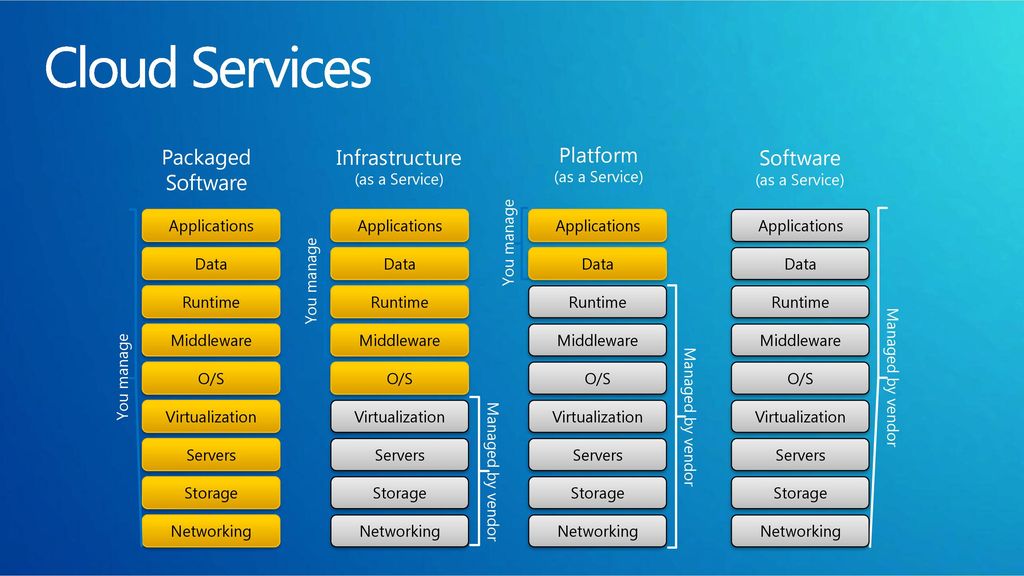 Cloud Services

Packaged Software

You manage

Applications
Data
Runtime
Middleware
O/S
Virtualization
Servers
Storage
Networking

Infrastructure
(as a Service)

You manage

Applications
Data
Runtime
Middleware
O/S
Virtualization
Servers
Storage
Networking

Managed by vendor

Platform
(as a Service)

You manage

Applications
Data
Runtime
Middleware
O/S
Virtualization
Servers
Storage
Networking

Managed by vendor

Software
(as a Service)

Applications
Data
Runtime
Middleware
O/S
Virtualization
Servers
Storage
Networking

Managed by vendor